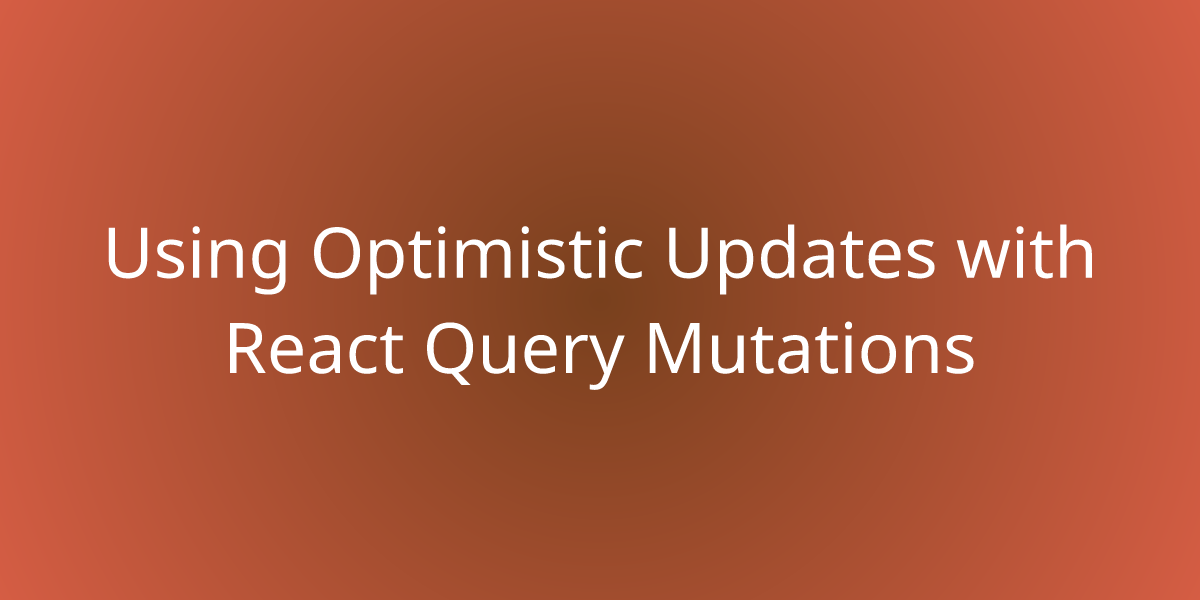 Using Optimistic Updates with React Query Mutations